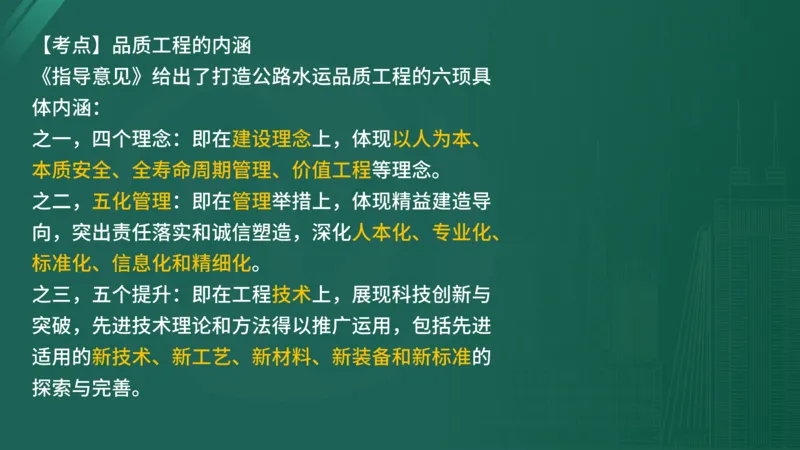 【考点】品质工程的内涵
《指导意见》给出了打造公路水运品质工程的六项具体内涵：
之一，四个理念：即在建设理念上，体现以人为本、本质安全、全寿命周期管理、价值工程等理念。
之二，五化管理：即在管理举措上，体现精益建造导向，突出责任落实和诚信塑造，深化人本化、专业化、标准化、信息化和精细化。
之三，五个提升：即在工程技术上，展现科技创新与突破，先进技术理论和方法得以推广运用，包括先进适用的新技术、新工艺、新材料、新装备和新标准的探索与完善。